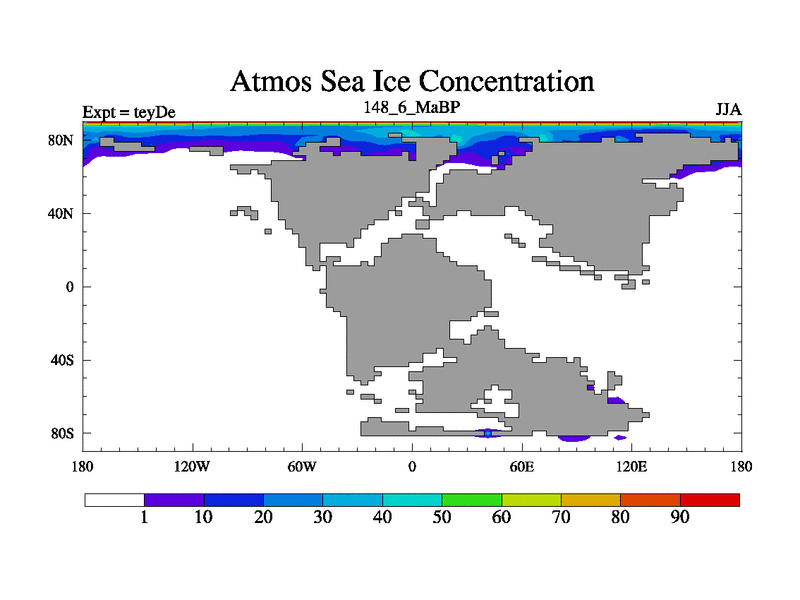 Atmos Sea Ice Concentration

Expt = teyDe

148_6_MaBP

JJA

80N
40N
0
40S
80S

180
120W
60W
0
60E
120E
180

1
10
20
30
40
50
60
70
80
90